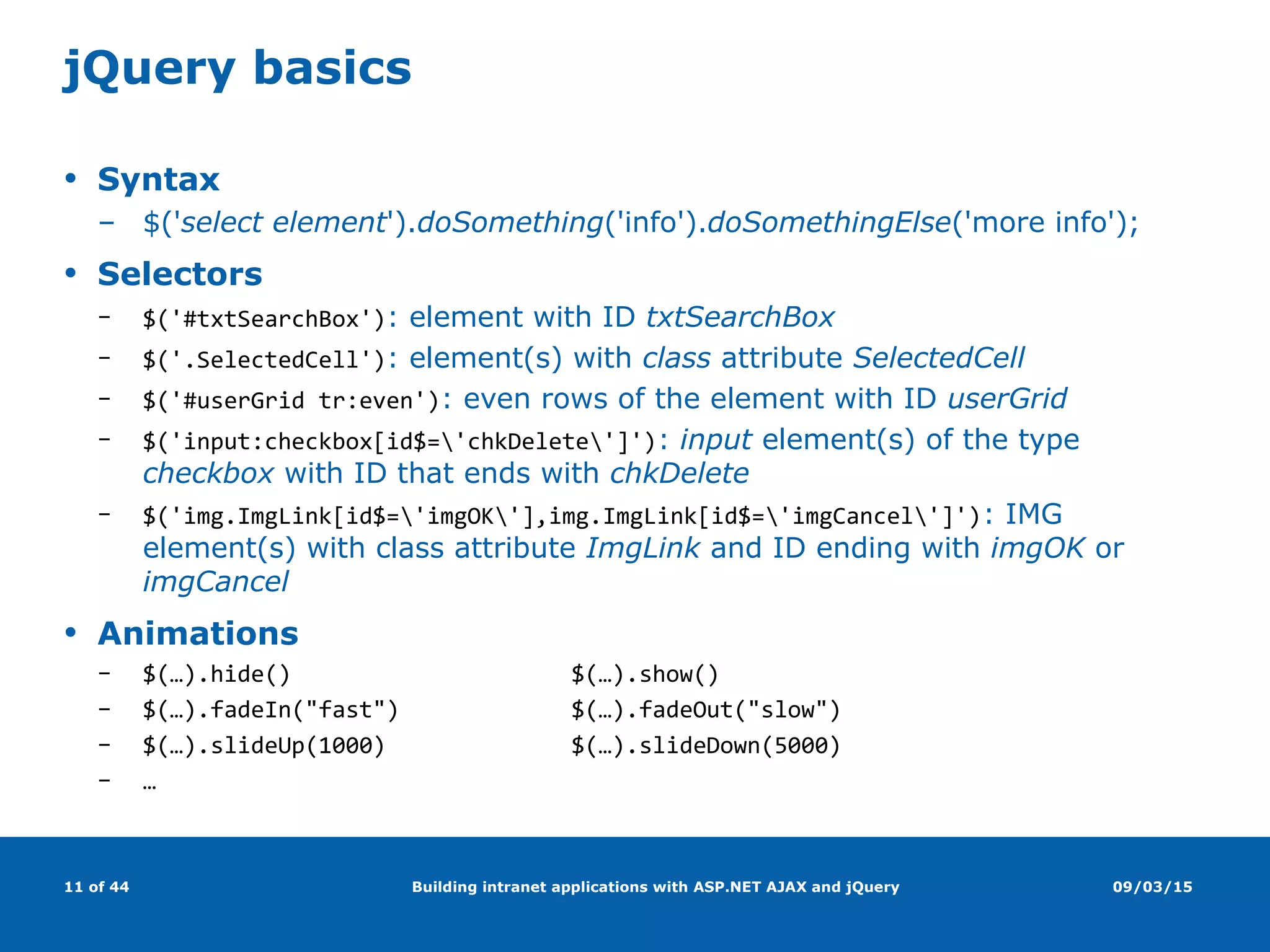 jQuery basics

• Syntax
– $('select element').doSomething('info').doSomethingElse('more info');

• Selectors
– $('#txtSearchBox'): element with ID txtSearchBox
– $('.SelectedCell'): element(s) with class attribute SelectedCell
– $('#userGrid tr:even'): even rows of the element with ID userGrid
– $('input:checkbox[id$=\'chkDelete\']'): input element(s) of the type checkbox with ID that ends with chkDelete
– $('img.ImgLink[id$=\'imgOK\'],img.ImgLink[id$=\'imgCancel\']'): IMG element(s) with class attribute ImgLink and ID ending with imgOK or imgCancel

• Animations
– $(…).hide()
– $(…).fadeIn("fast")
– $(…).slideUp(1000)
– …

$(…).show()
$(…).fadeOut("slow")
$(…).slideDown(5000)

11 of 44
Building intranet applications with ASP.NET AJAX and jQuery
09/03/15